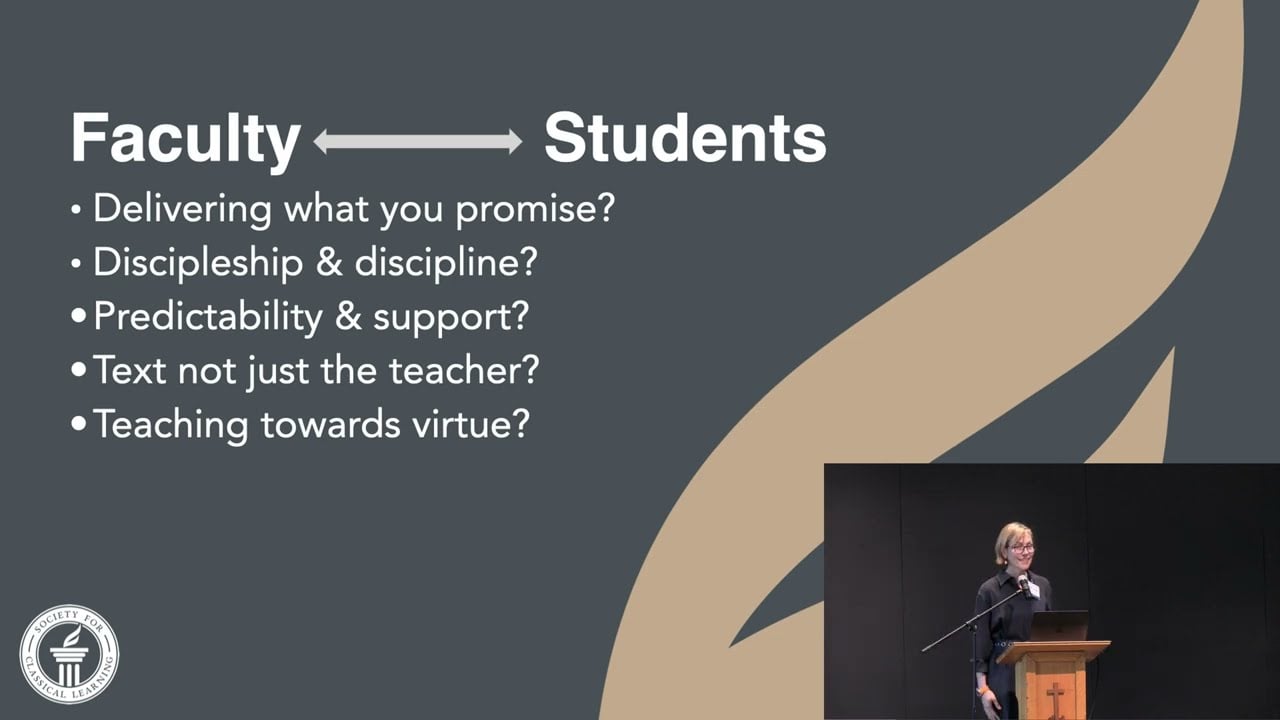 Faculty ⟷ Students

• Delivering what you promise?
• Discipleship & discipline?
• Predictability & support?
• Text not just the teacher?
• Teaching towards virtue?

SOCIETY FOR CLASSICAL LEARNING